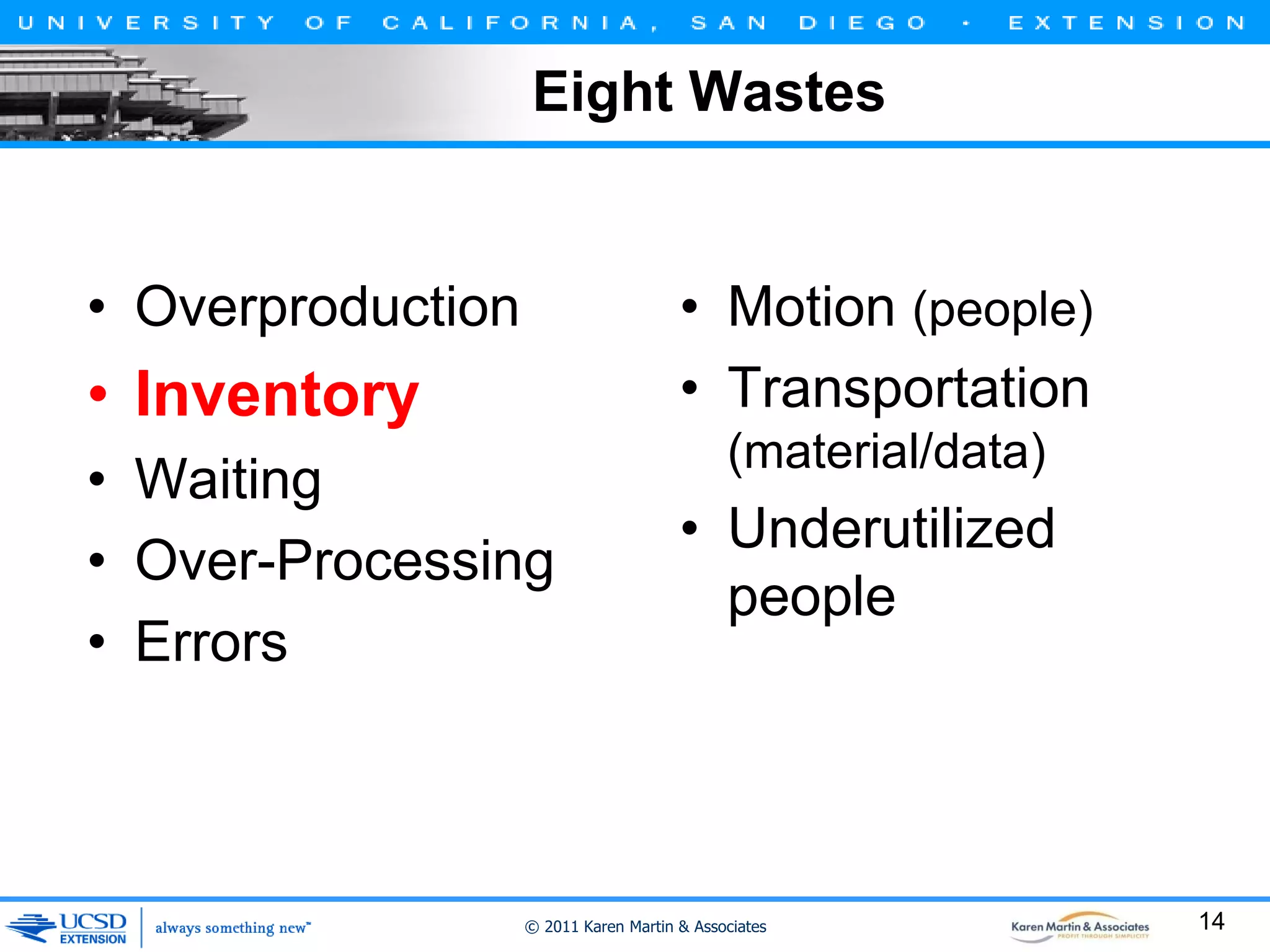 UNIVERSITY OF CALIFORNIA, SAN DIEGO • EXTENSION

Eight Wastes

• Overproduction
• Inventory
• Waiting
• Over-Processing
• Errors

• Motion (people)
• Transportation (material/data)
• Underutilized people

UCSD EXTENSION always something new™

© 2011 Karen Martin & Associates

Karen Martin & Associates PROFIT THROUGH SIMPLICITY

14